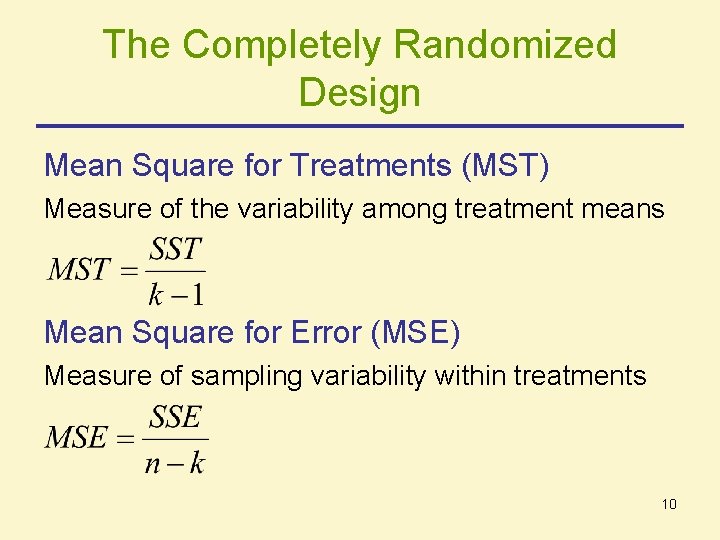 The Completely Randomized Design

Mean Square for Treatments (MST)

Measure of the variability among treatment means

$MST = \frac{SST}{k-1}$

Mean Square for Error (MSE)

Measure of sampling variability within treatments

$MSE = \frac{SSE}{n-k}$

10